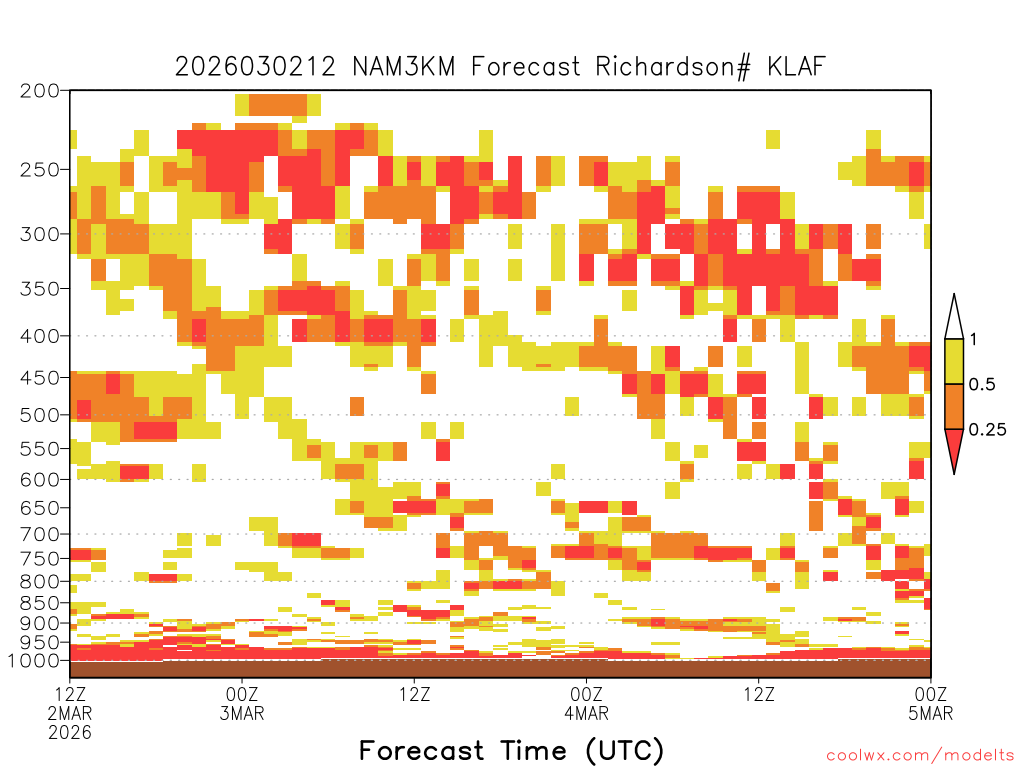 2026030212 NAM3KM Forecast Richardson# KLAF

200
250
300
350
400
450
500
550
600
650
700
750
800
850
900
950
1000

1
0.5
0.25

12Z 2MAR 2026
00Z 3MAR
12Z
00Z 4MAR
12Z
00Z 5MAR

Forecast Time (UTC)

coolwx.com/modelts